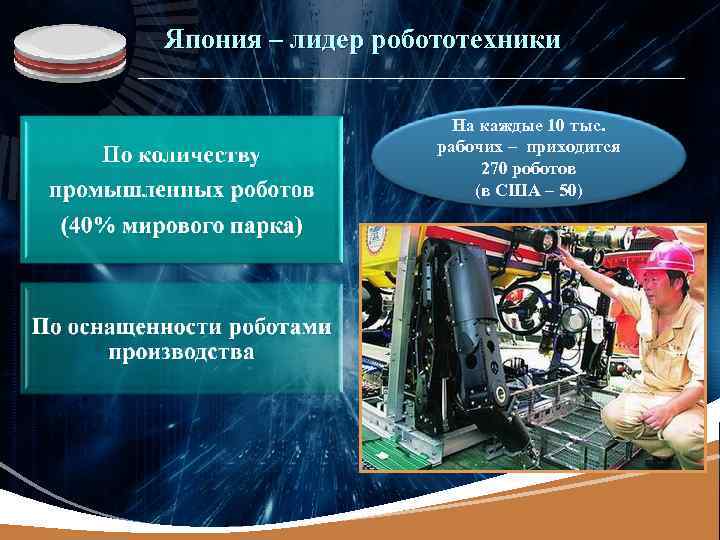 Япония – лидер робототехники

По количеству промышленных роботов (40% мирового парка)

По оснащенности роботами производства

На каждые 10 тыс. рабочих – приходится 270 роботов (в США – 50)